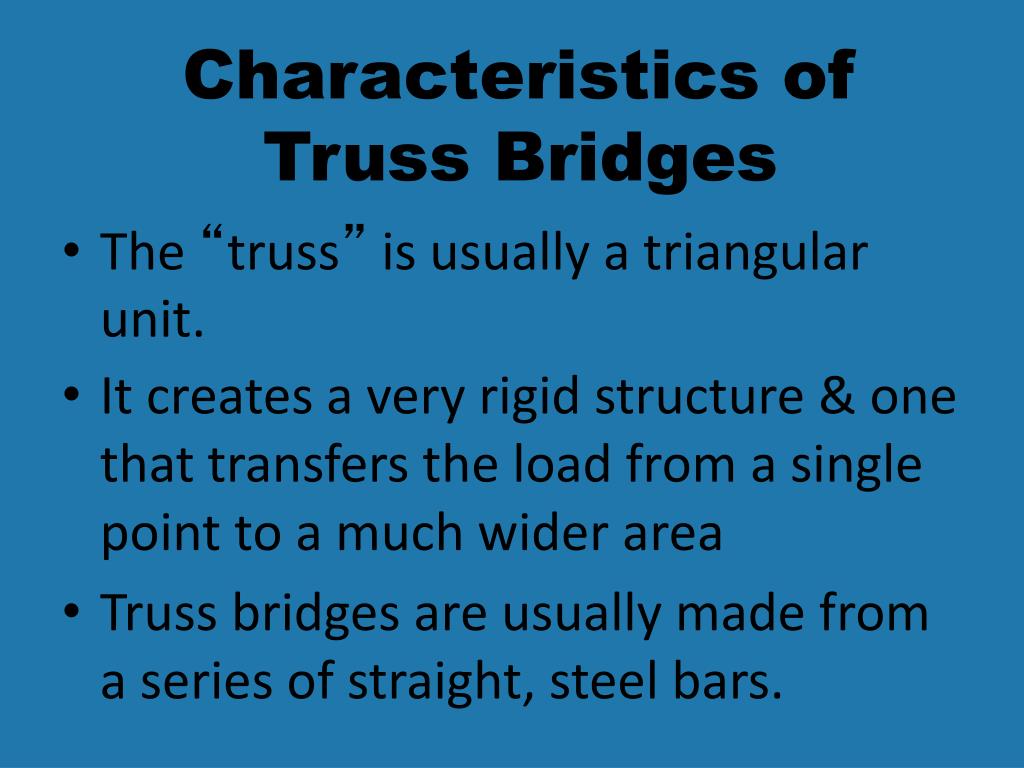 Characteristics of Truss Bridges

• The “truss” is usually a triangular unit.

• It creates a very rigid structure & one that transfers the load from a single point to a much wider area

• Truss bridges are usually made from a series of straight, steel bars.